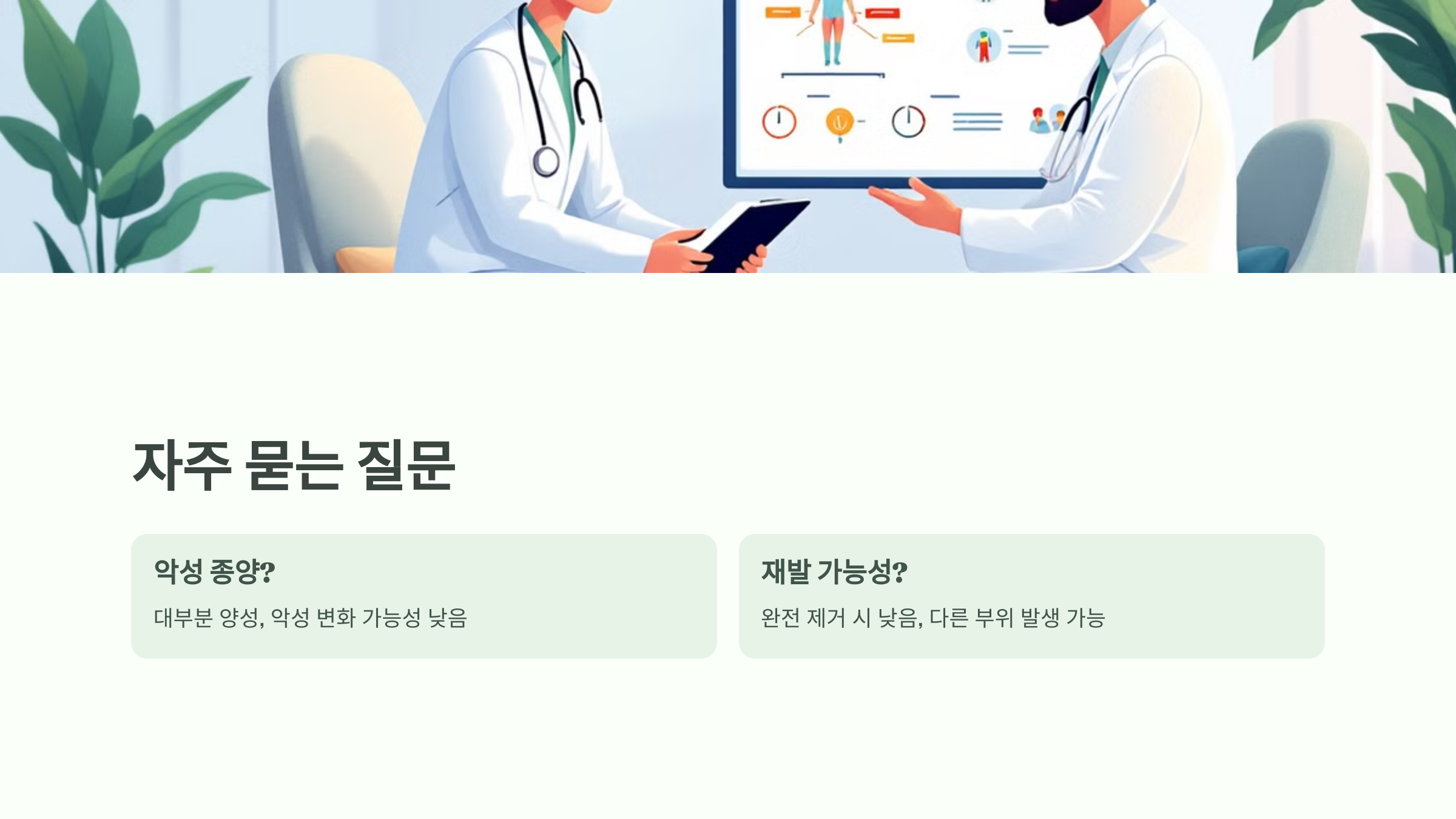 자주 묻는 질문

악성 종양?

대부분 양성, 악성 변화 가능성 낮음

재발 가능성?

완전 제거 시 낮음, 다른 부위 발생 가능